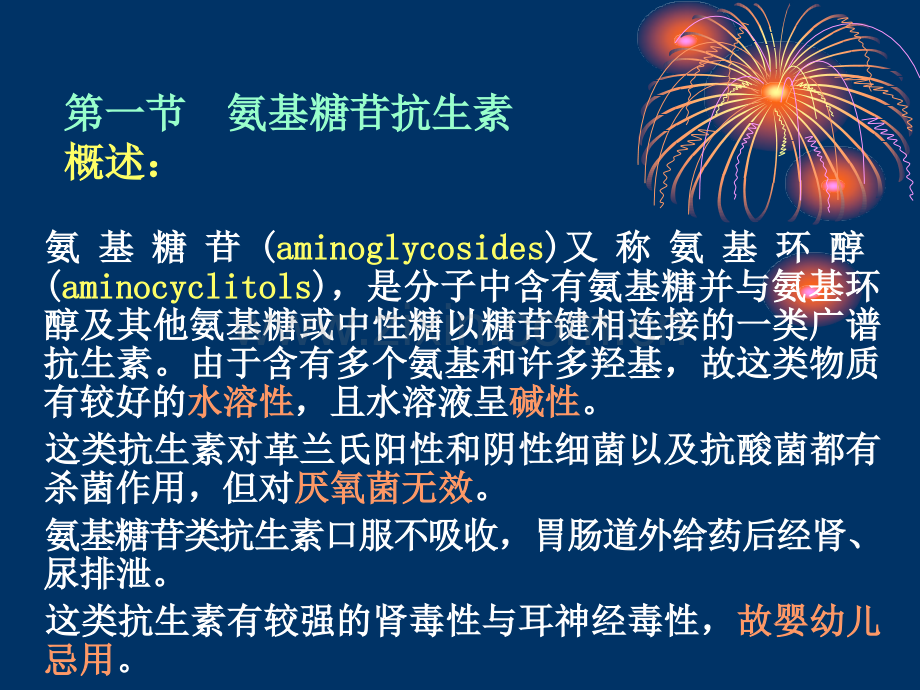 第一节 氨基糖苷抗生素

概述：

氨基糖苷(aminoglycosides)又称氨基环醇(aminocyclitols)，是分子中含有氨基糖并与氨基环醇及其他氨基糖或中性糖以糖苷键相连接的一类广谱抗生素。由于含有多个氨基和许多羟基，故这类物质有较好的水溶性，且水溶液呈碱性。

这类抗生素对革兰氏阳性和阴性细菌以及抗酸菌都有杀菌作用，但对厌氧菌无效。

氨基糖苷类抗生素口服不吸收，胃肠道外给药后经肾、尿排泄。

这类抗生素有较强的肾毒性与耳神经毒性，故婴幼儿忌用。